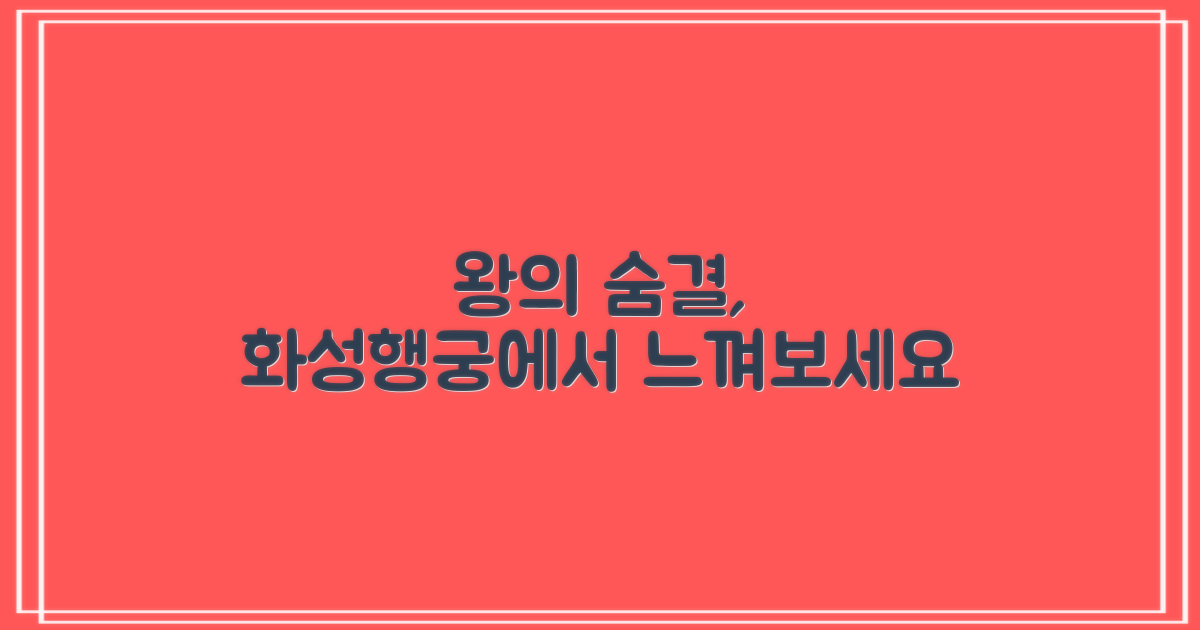 왕의 숨결,
화성행궁에서 느껴보세요